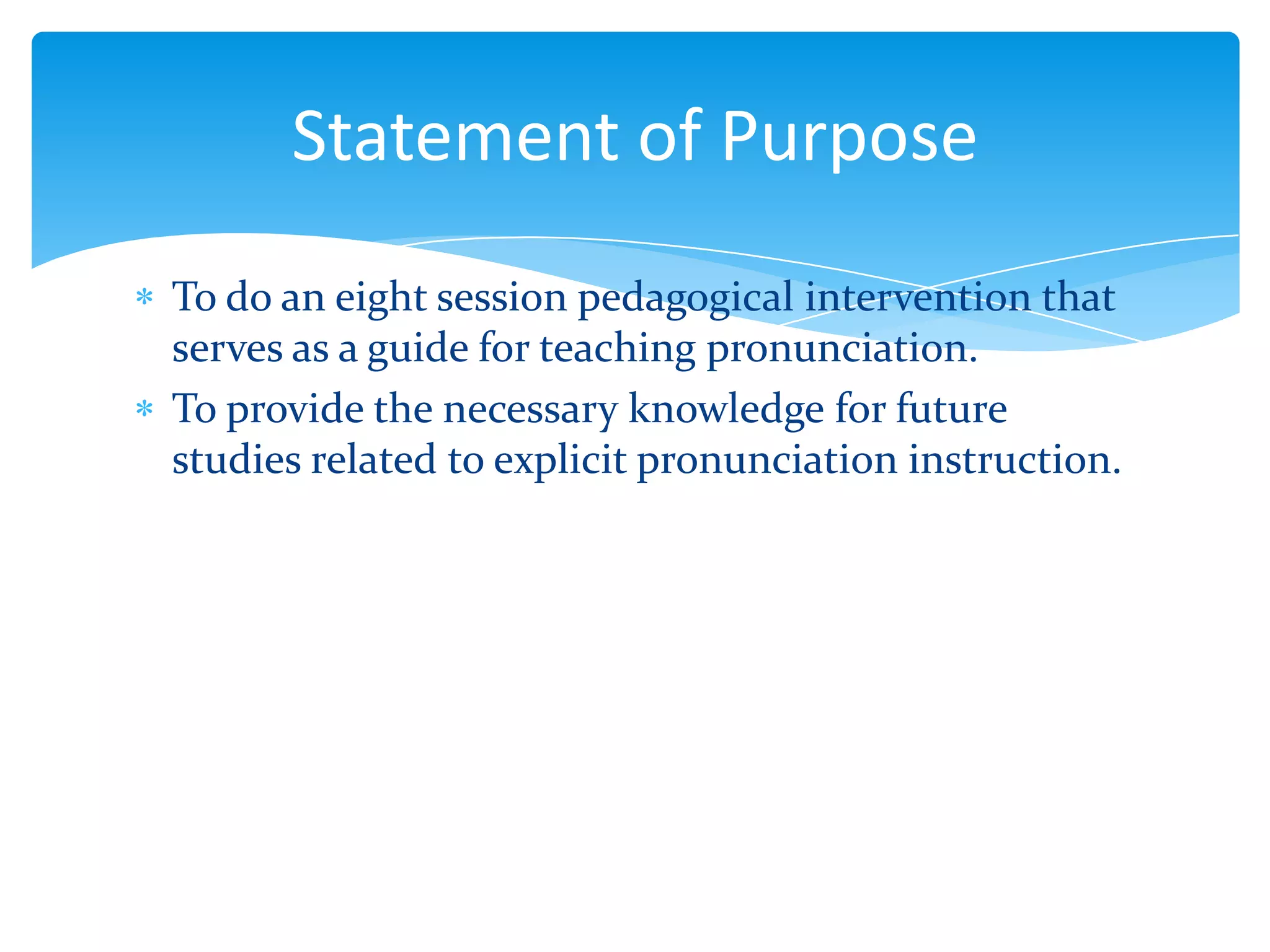 Statement of Purpose

* To do an eight session pedagogical intervention that serves as a guide for teaching pronunciation.
* To provide the necessary knowledge for future studies related to explicit pronunciation instruction.